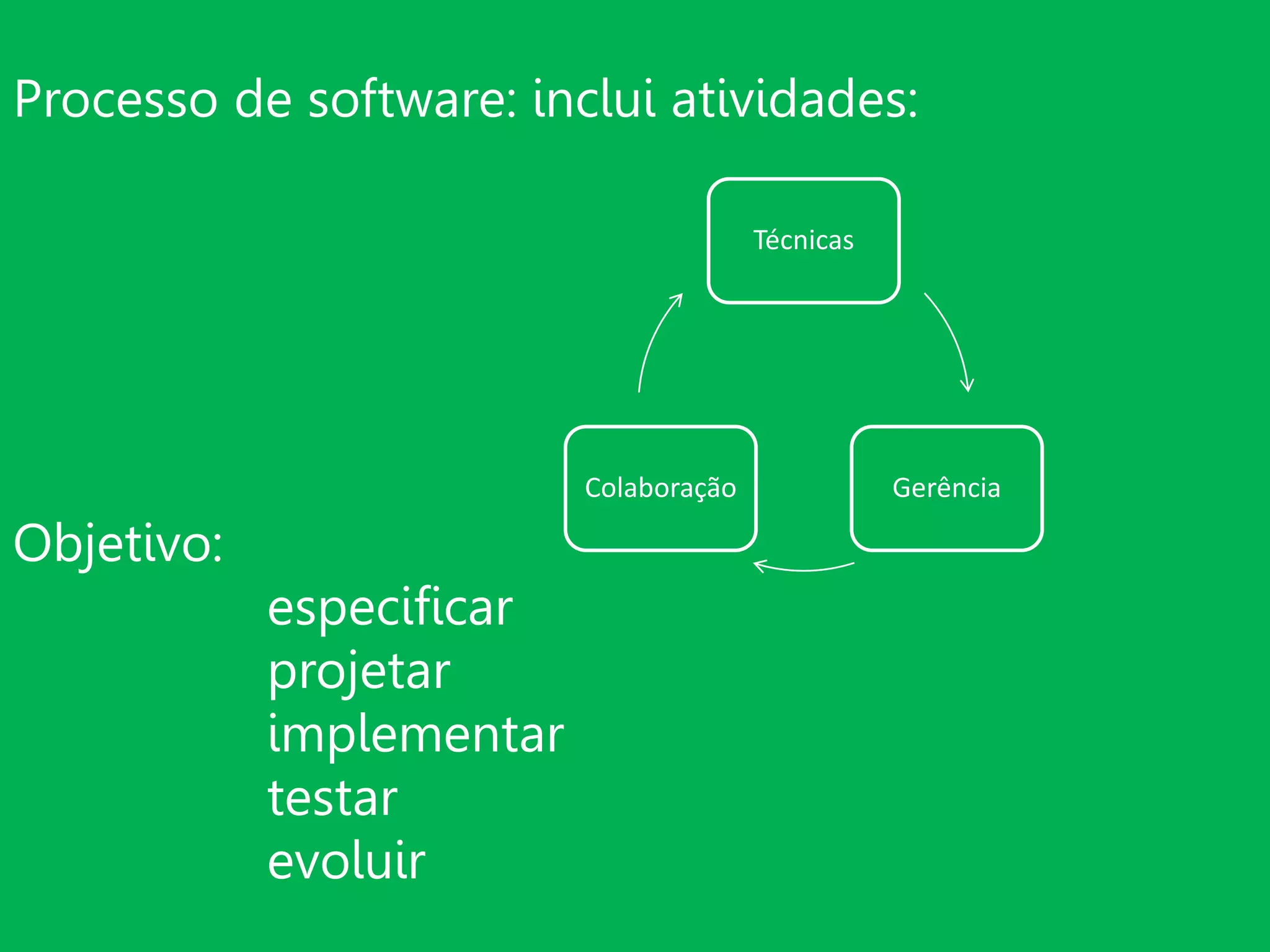 Processo de software: inclui atividades:

Técnicas

Colaboração

Gerência

Objetivo:

especificar
projetar
implementar
testar
evoluir